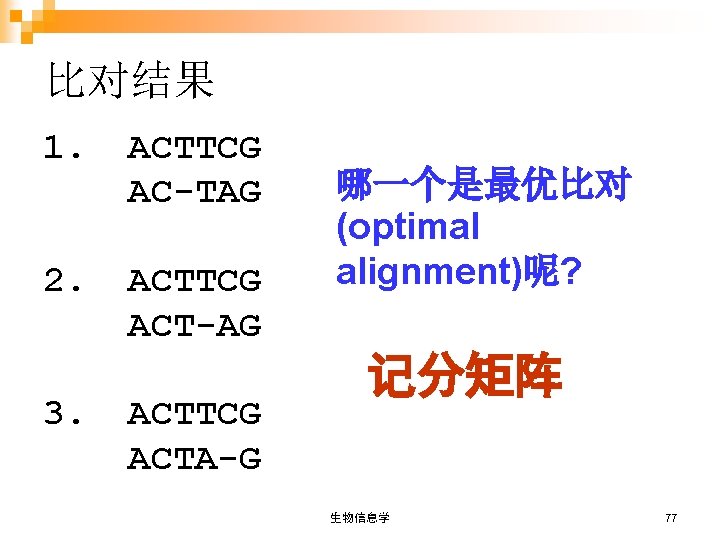 比对结果

1. ACTTCG
AC-TAG

2. ACTTCG
ACT-AG

3. ACTTCG
ACTA-G

哪一个是最优比对 (optimal alignment)呢?

记分矩阵

生物信息学

77